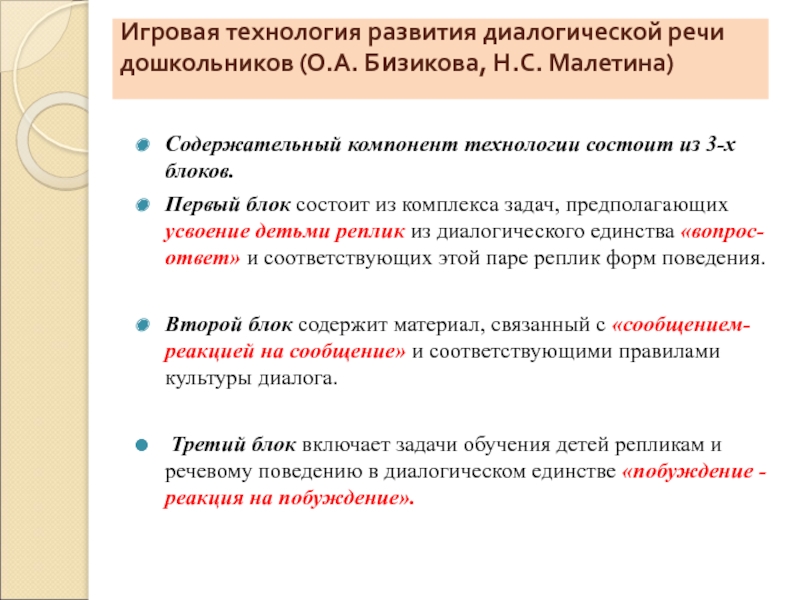 Игровая технология развития диалогической речи дошкольников (О.А. Бизикова, Н.С. Малетина)

Содержательный компонент технологии состоит из 3-х блоков.

Первый блок состоит из комплекса задач, предполагающих усвоение детьми реплик из диалогического единства «вопрос-ответ» и соответствующих этой паре реплик форм поведения.

Второй блок содержит материал, связанный с «сообщением-реакцией на сообщение» и соответствующими правилами культуры диалога.

Третий блок включает задачи обучения детей репликам и речевому поведению в диалогическом единстве «побуждение - реакция на побуждение».